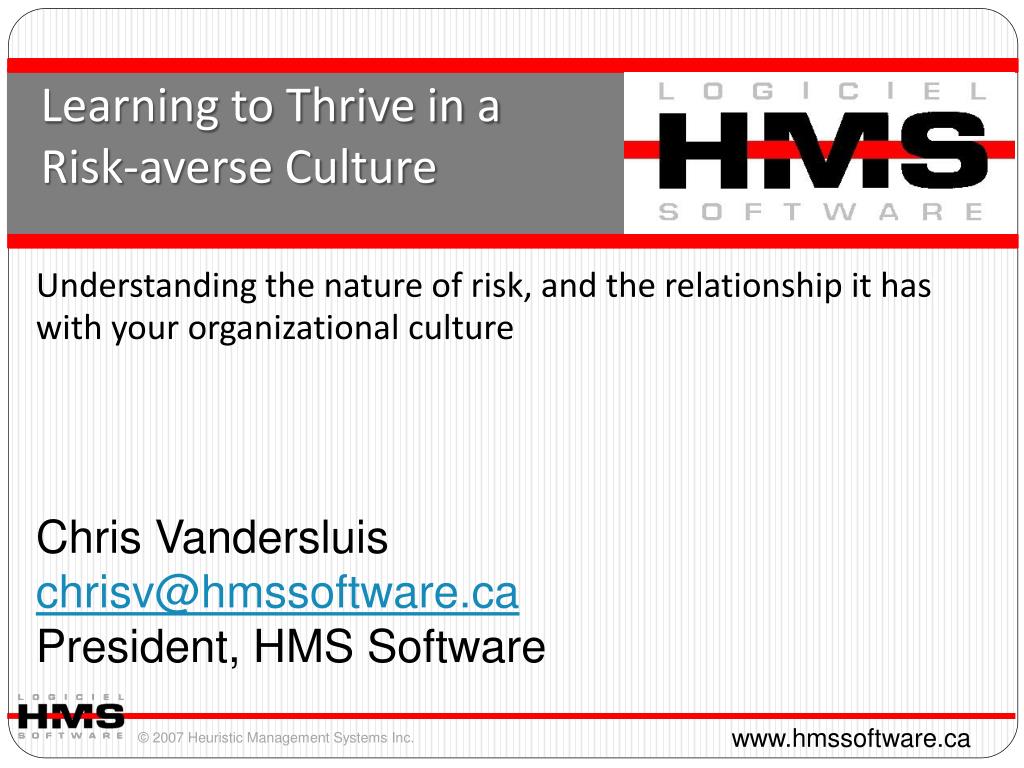 Learning to Thrive in a Risk-averse Culture

LOGICIEL
HMS
SOFTWARE

Understanding the nature of risk, and the relationship it has with your organizational culture

Chris Vandersluis
chrisv@hmssoftware.ca
President, HMS Software

LOGICIEL
HMS
SOFTWARE

© 2007 Heuristic Management Systems Inc.

www.hmssoftware.ca